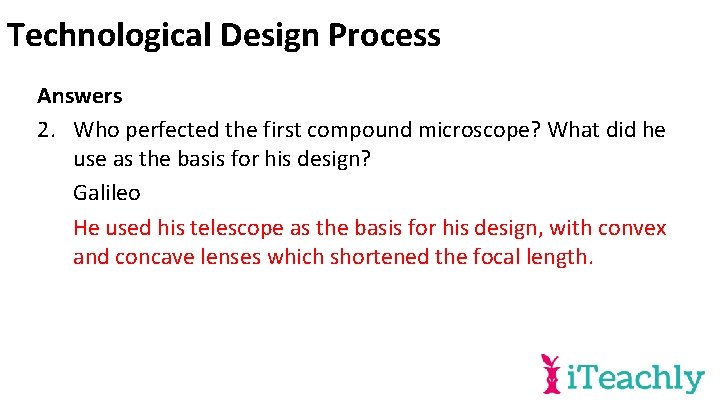 Technological Design Process

Answers

2. Who perfected the first compound microscope? What did he use as the basis for his design?

Galileo

He used his telescope as the basis for his design, with convex and concave lenses which shortened the focal length.

iTeachly